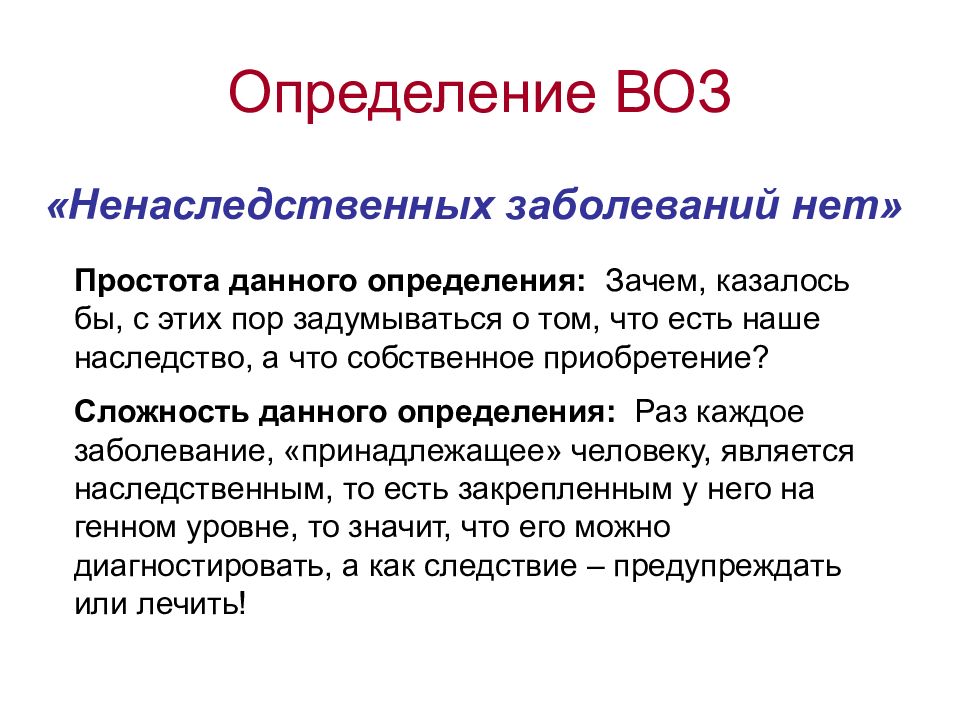 Определение ВОЗ

«Ненаследственных заболеваний нет»

Простота данного определения: Зачем, казалось бы, с этих пор задумываться о том, что есть наше наследство, а что собственное приобретение?

Сложность данного определения: Раз каждое заболевание, «принадлежащее» человеку, является наследственным, то есть закрепленным у него на генном уровне, то значит, что его можно диагностировать, а как следствие – предупреждать или лечить!